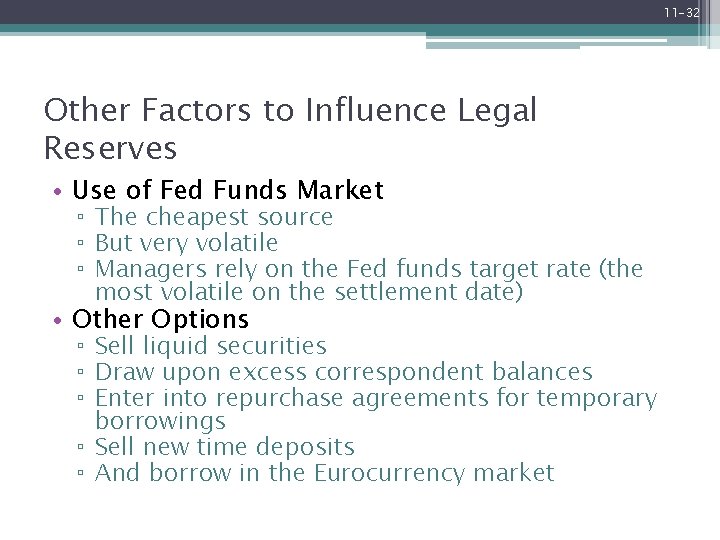 11-32

Other Factors to Influence Legal Reserves

• Use of Fed Funds Market
 ▫ The cheapest source
 ▫ But very volatile
 ▫ Managers rely on the Fed funds target rate (the most volatile on the settlement date)
• Other Options
 ▫ Sell liquid securities
 ▫ Draw upon excess correspondent balances
 ▫ Enter into repurchase agreements for temporary borrowings
 ▫ Sell new time deposits
 ▫ And borrow in the Eurocurrency market